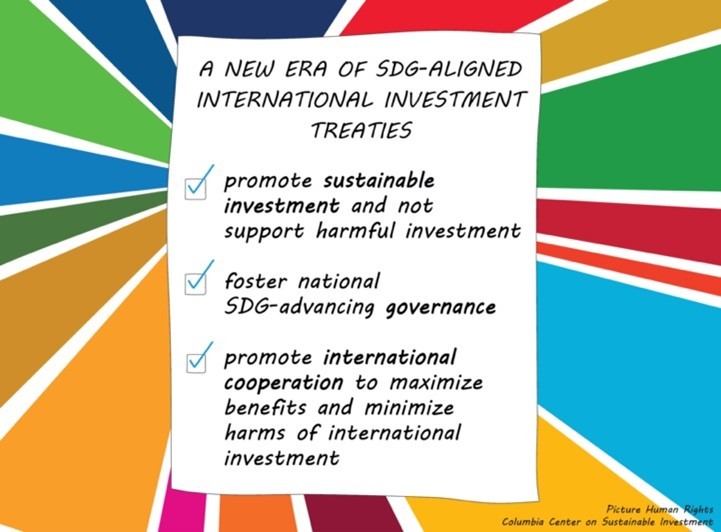 A NEW ERA OF SDG-ALIGNED INTERNATIONAL INVESTMENT TREATIES

promote sustainable investment and not support harmful investment

foster national SDG-advancing governance

promote international cooperation to maximize benefits and minimize harms of international investment

Picture Human Rights
Columbia Center on Sustainable Investment